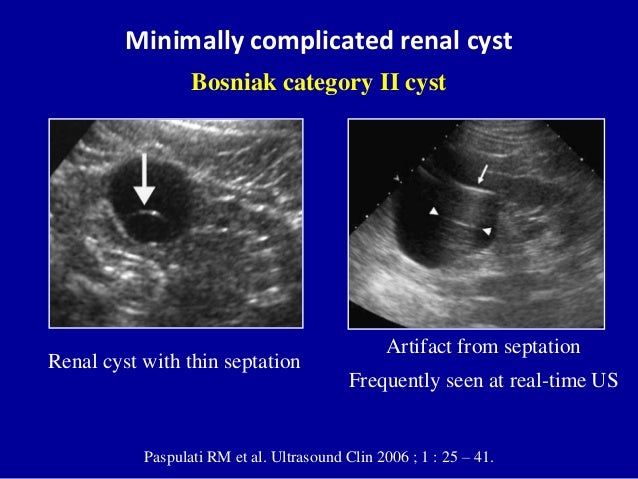 Minimally complicated renal cyst

Bosniak category II cyst

Renal cyst with thin septation

Artifact from septation

Frequently seen at real-time US

Paspulati RM et al. Ultrasound Clin 2006 ; 1 : 25 – 41.